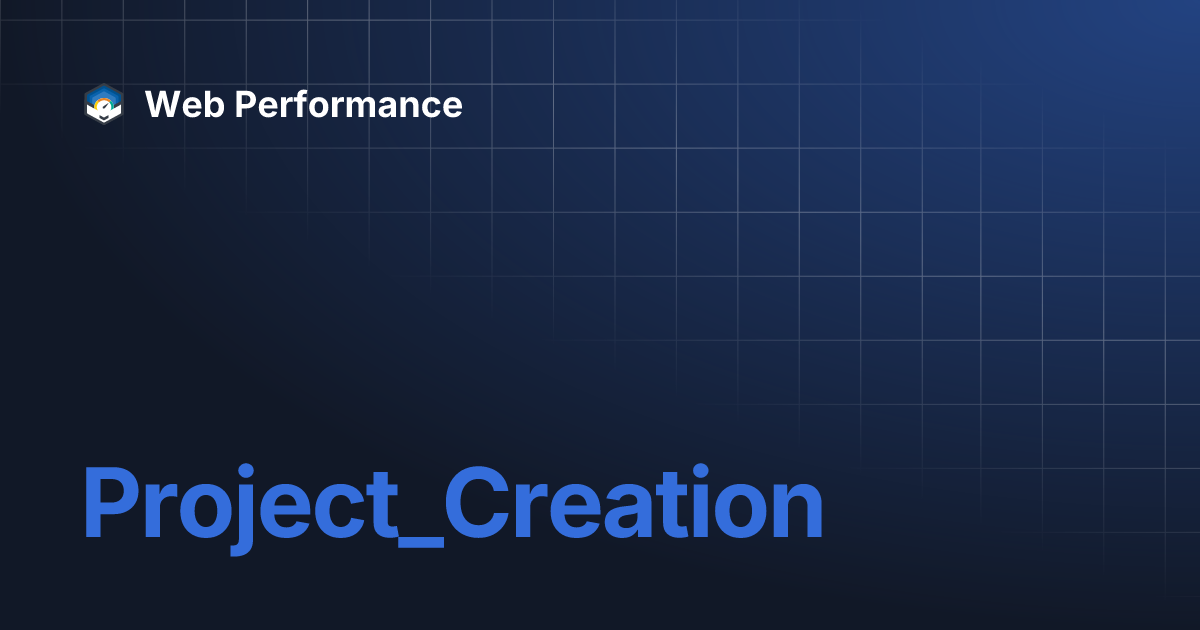 Web Performance

Project_Creation